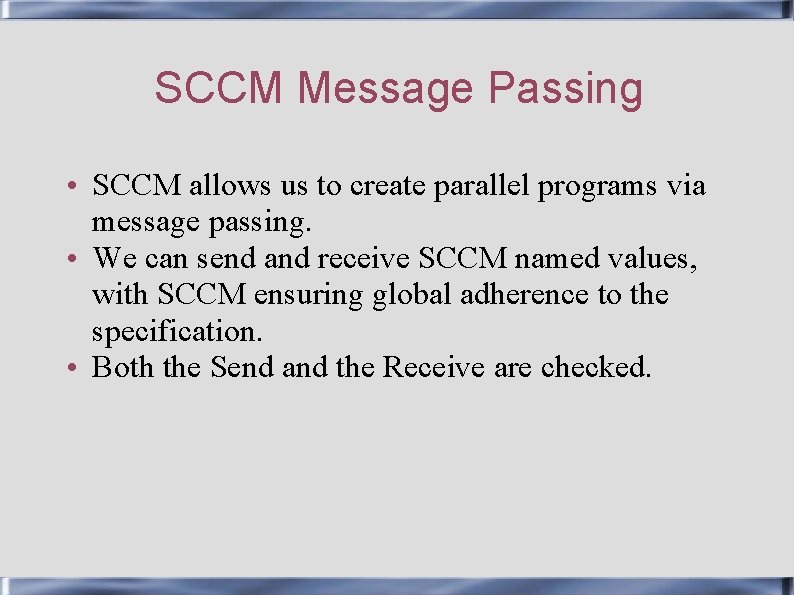 SCCM Message Passing

• SCCM allows us to create parallel programs via message passing.
• We can send and receive SCCM named values, with SCCM ensuring global adherence to the specification.
• Both the Send and the Receive are checked.